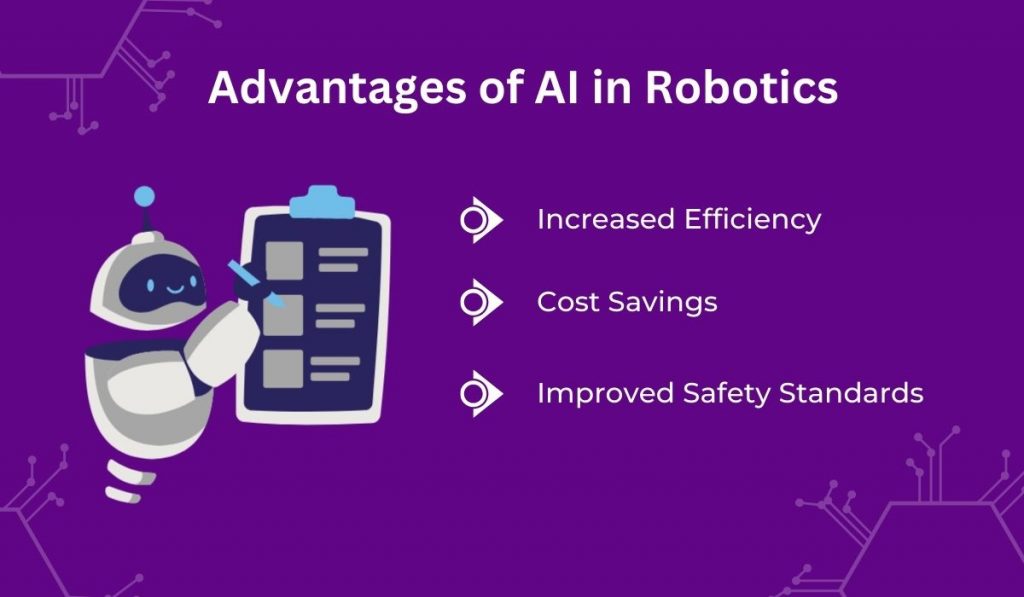 Advantages of AI in Robotics

Increased Efficiency

Cost Savings

Improved Safety Standards